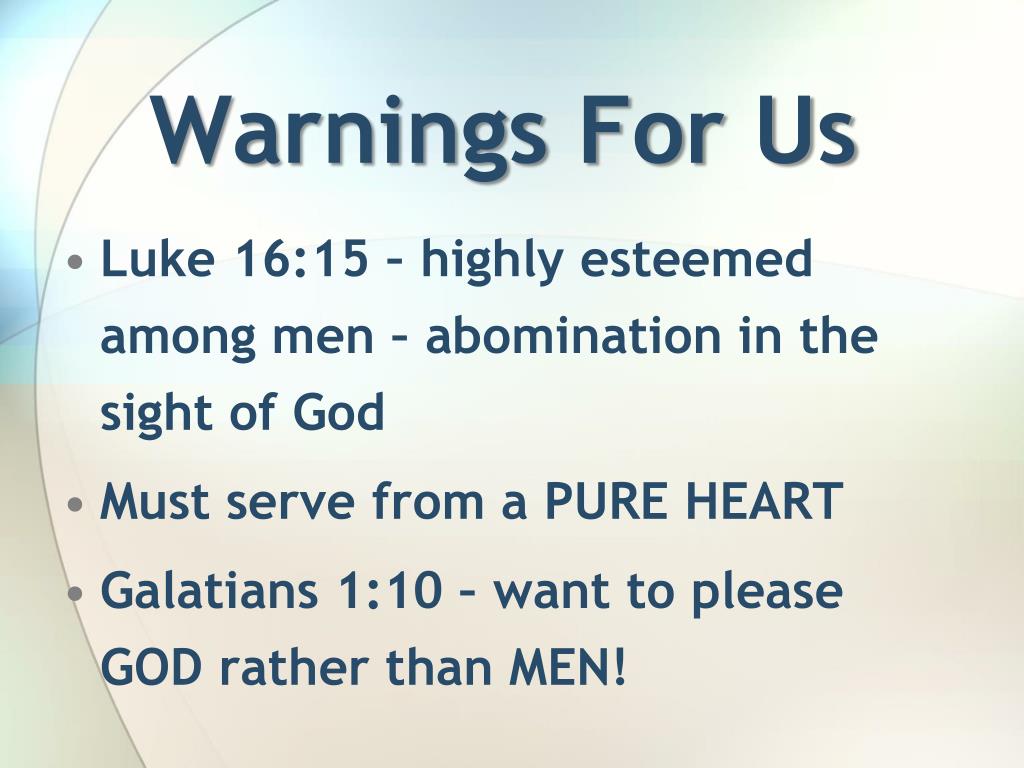 Warnings For Us

• Luke 16:15 – highly esteemed among men – abomination in the sight of God

• Must serve from a PURE HEART

• Galatians 1:10 – want to please GOD rather than MEN!